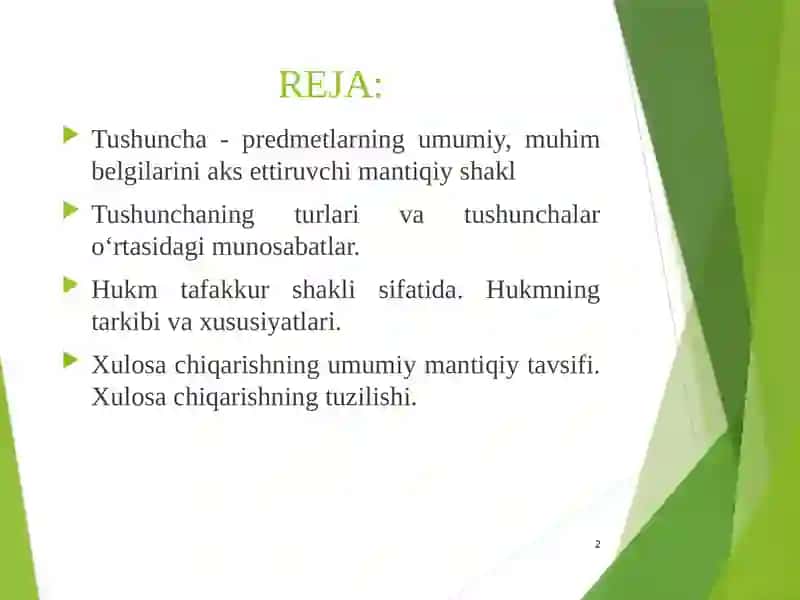 REJA:

Tushuncha - predmetlarning umumiy, muhim belgilarini aks ettiruvchi mantiqiy shakl

Tushunchaning turlari va tushunchalar o‘rtasidagi munosabatlar.

Hukm tafakkur shakli sifatida. Hukmning tarkibi va xususiyatlari.

Xulosa chiqarishning umumiy mantiqiy tavsifi. Xulosa chiqarishning tuzilishi.

2